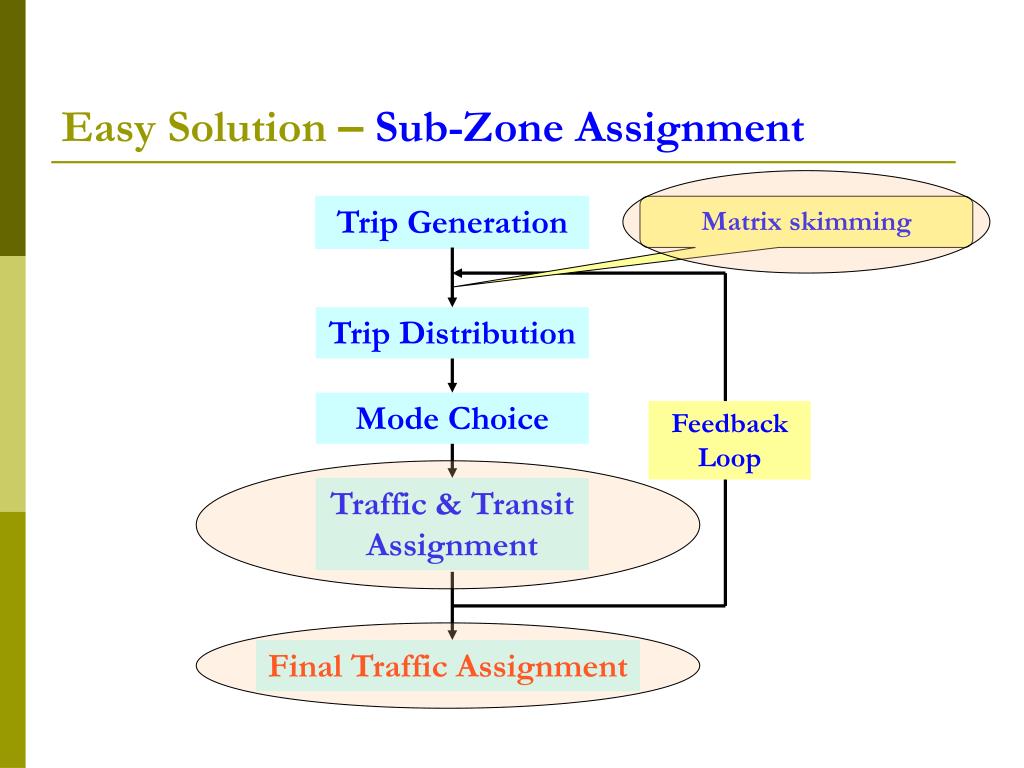 Easy Solution – Sub-Zone Assignment

Trip Generation

Matrix skimming

Trip Distribution

Mode Choice

Feedback Loop

Traffic & Transit Assignment

Final Traffic Assignment